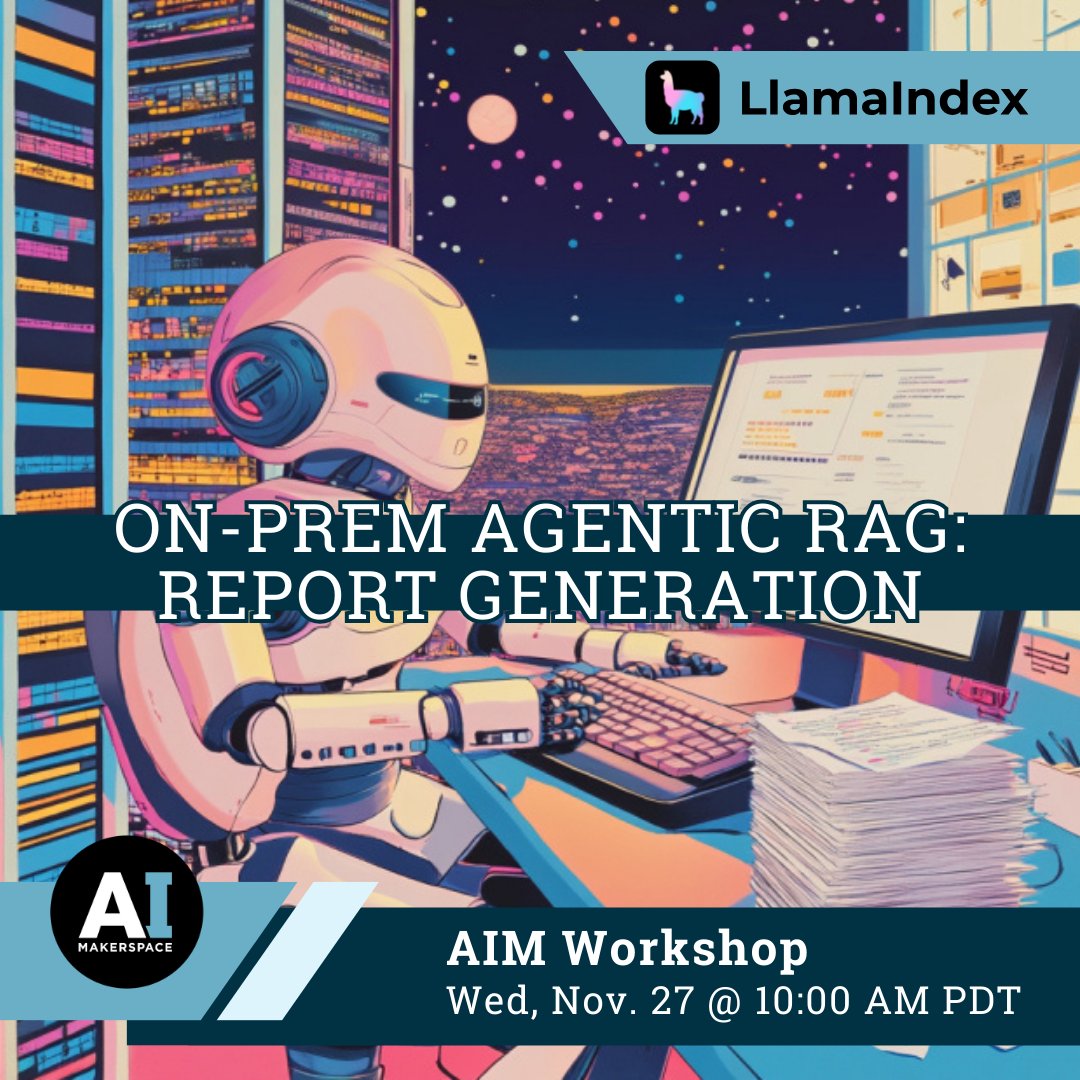 LlamaIndex

ON-PREM AGENTIC RAG: REPORT GENERATION

AI MAKERSPACE

AIM Workshop
Wed, Nov. 27 @ 10:00 AM PDT